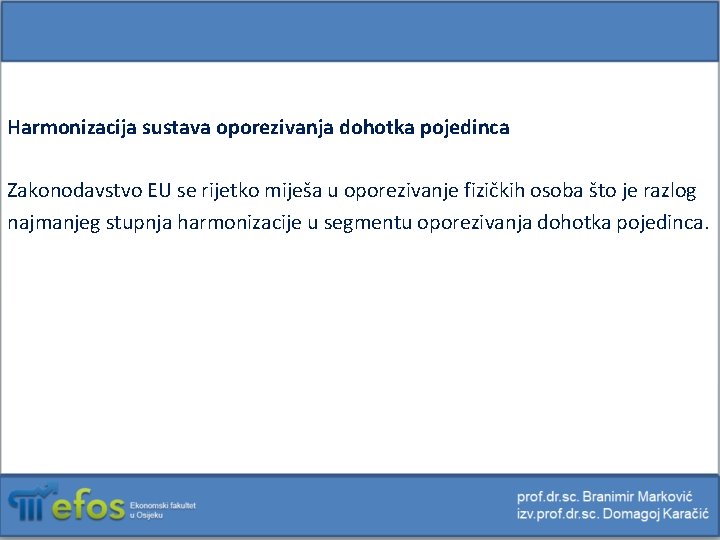 Harmonizacija sustava oporezivanja dohotka pojedinca

Zakonodavstvo EU se rijetko miješa u oporezivanje fizičkih osoba što je razlog najmanjeg stupnja harmonizacije u segmentu oporezivanja dohotka pojedinca.

efos Ekonomski fakultet u Osijeku

prof.dr.sc. Branimir Marković
izv.prof.dr.sc. Domagoj Karačić